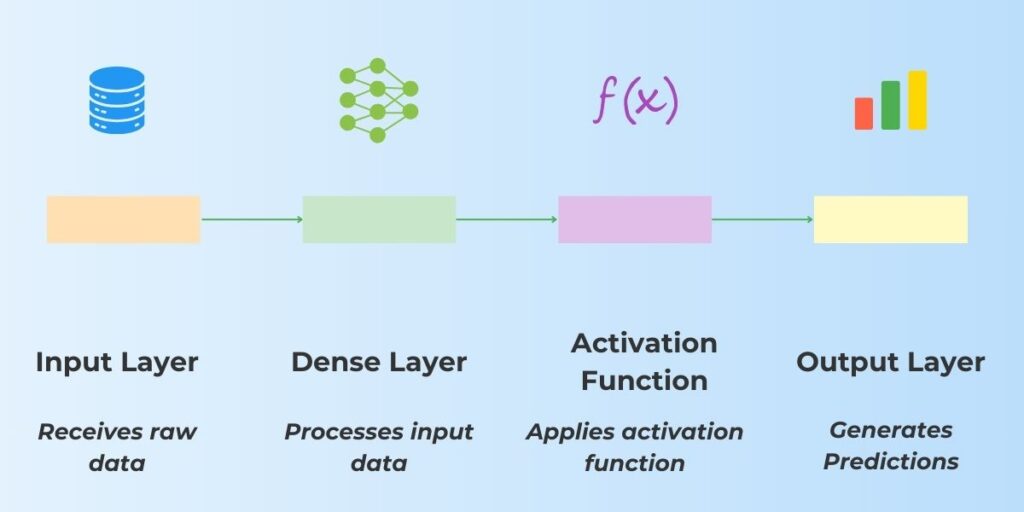 $f(x)$

Input Layer

Receives raw data

Dense Layer

Processes input data

Activation Function

Applies activation function

Output Layer

Generates Predictions